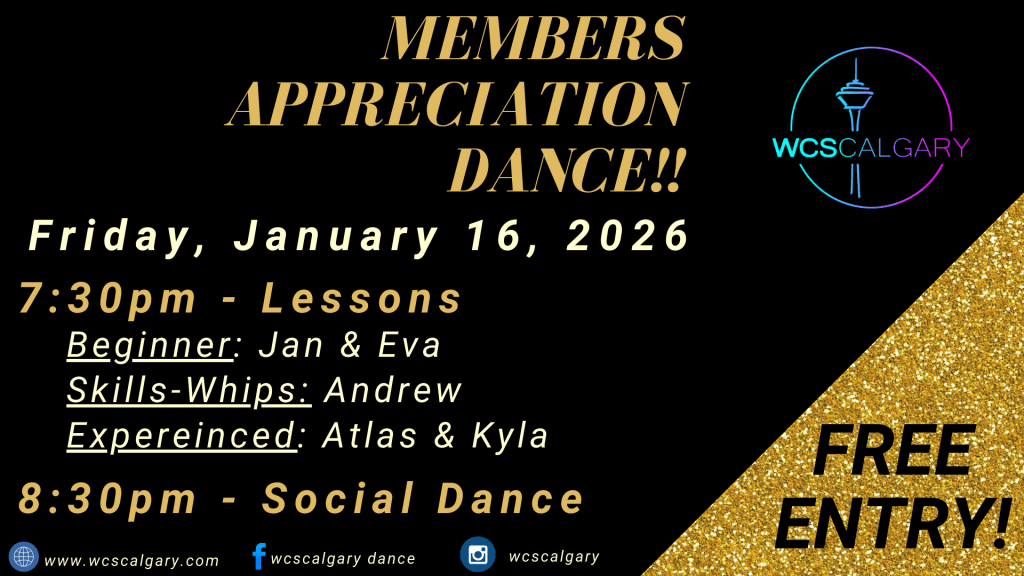 MEMBERS APPRECIATION DANCE!!

WCSCALGARY

Friday, January 16, 2026

7:30pm - Lessons
Beginner: Jan & Eva
Skills-Whips: Andrew
Expereinced: Atlas & Kyla

8:30pm - Social Dance

FREE ENTRY!

www.wcscalgary.com
wcscalgary dance
wcscalgary